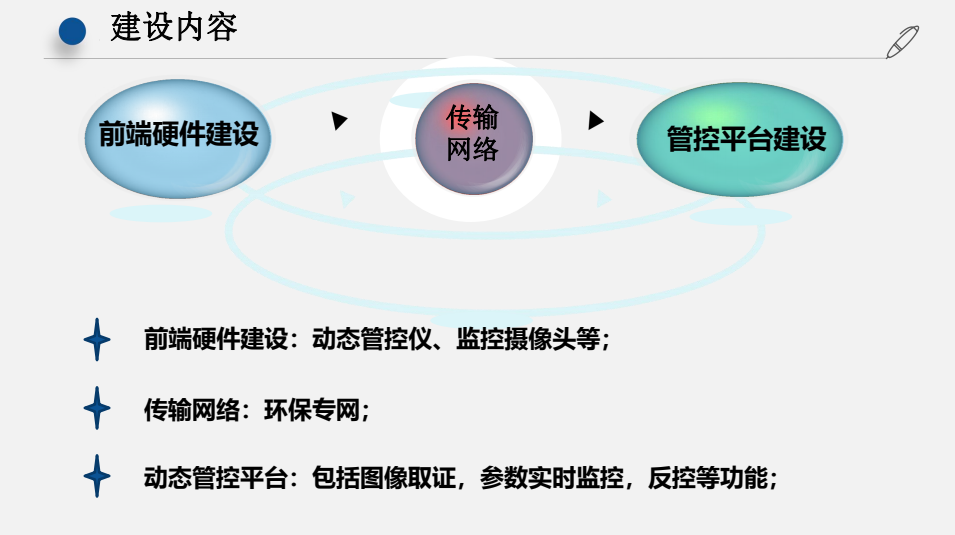 建设内容

前端硬件建设

传输网络

管控平台建设

前端硬件建设：动态管控仪、监控摄像头等；

传输网络：环保专网；

动态管控平台：包括图像取证，参数实时监控，反控等功能；